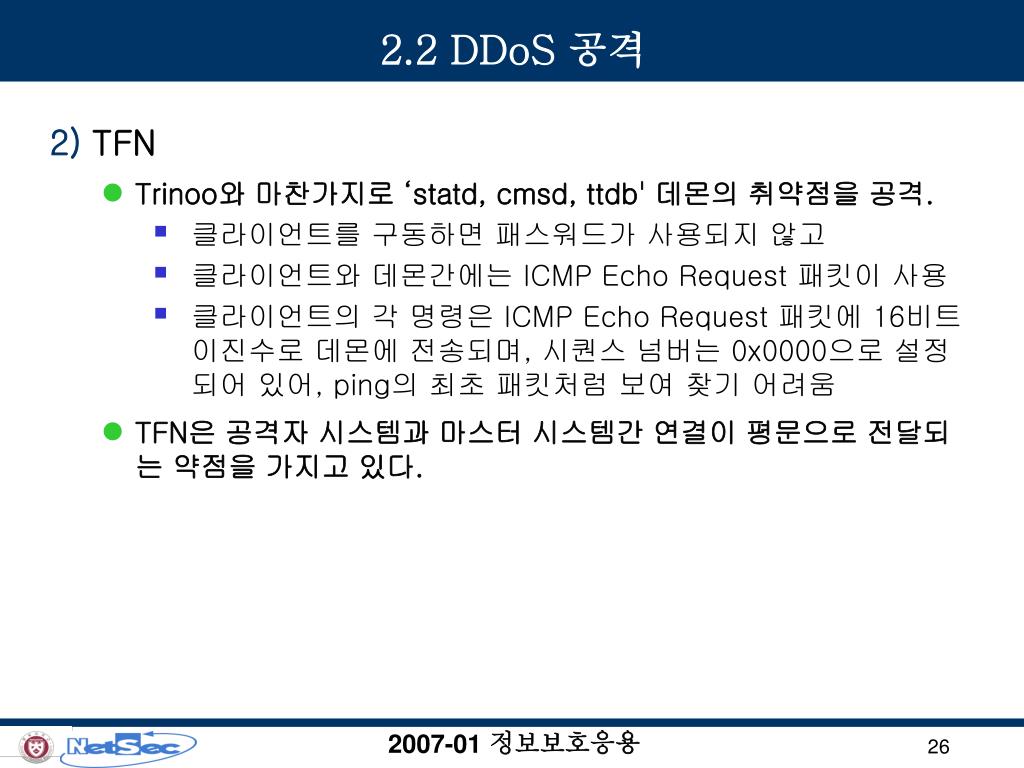 2.2 DDoS 공격

2) TFN

Trinoo와 마찬가지로 ‘statd, cmsd, ttdb' 데몬의 취약점을 공격.

클라이언트를 구동하면 패스워드가 사용되지 않고

클라이언트와 데몬간에는 ICMP Echo Request 패킷이 사용

클라이언트의 각 명령은 ICMP Echo Request 패킷에 16비트 이진수로 데몬에 전송되며, 시퀀스 넘버는 0x0000으로 설정되어 있어, ping의 최초 패킷처럼 보여 찾기 어려움

TFN은 공격자 시스템과 마스터 시스템간 연결이 평문으로 전달되는 약점을 가지고 있다.

NetSec

2007-01 정보보호응용

26